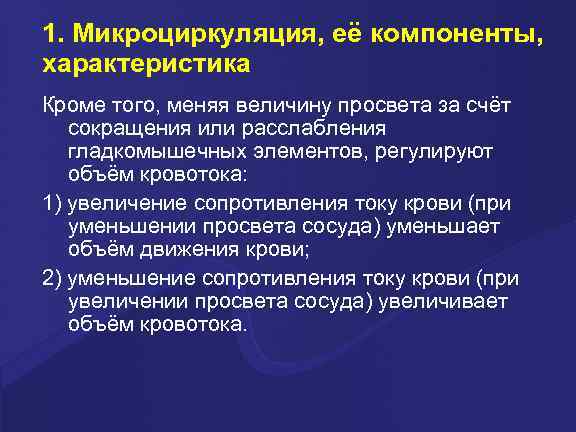 1. Микроциркуляция, её компоненты, характеристика

Кроме того, меняя величину просвета за счёт сокращения или расслабления гладкомышечных элементов, регулируют объём кровотока:

1) увеличение сопротивления току крови (при уменьшении просвета сосуда) уменьшает объём движения крови;

2) уменьшение сопротивления току крови (при увеличении просвета сосуда) увеличивает объём кровотока.